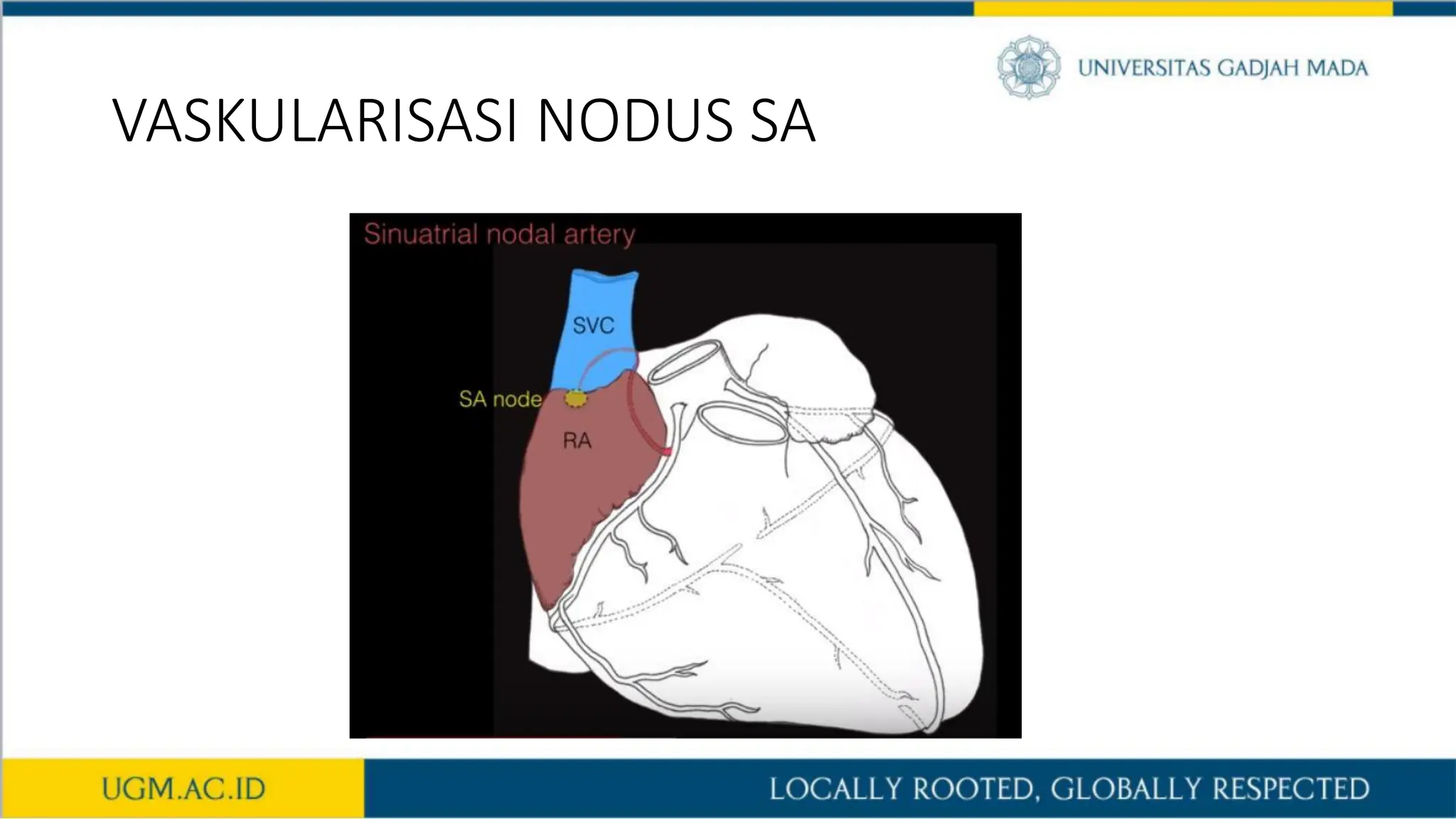 UNIVERSITAS GADJAH MADA

VASKULARISASI NODUS SA

Sinuatrial nodal artery

SVC

SA node

RA

UGM.AC.ID

LOCALLY ROOTED, GLOBALLY RESPECTED